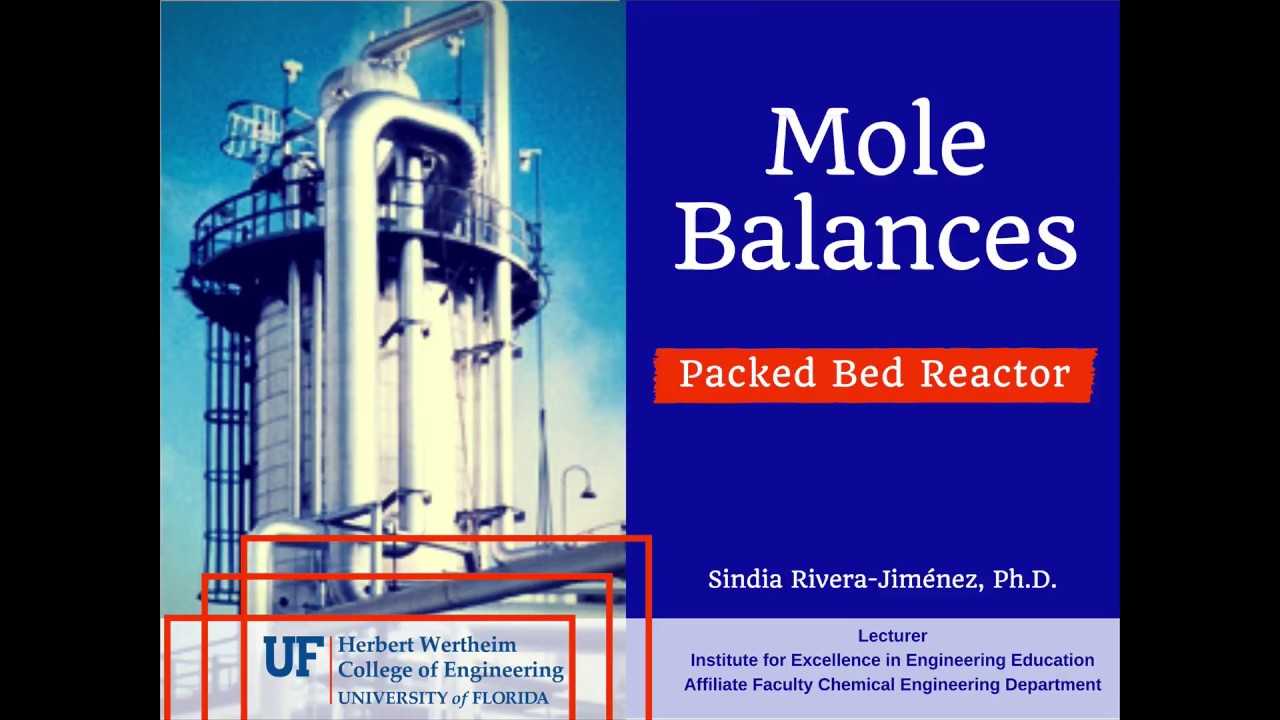 Mole Balances

Packed Bed Reactor

Sindia Rivera-Jiménez, Ph.D.

UF Herbert Wertheim College of Engineering
UNIVERSITY of FLORIDA

Lecturer
Institute for Excellence in Engineering Education
Affiliate Faculty Chemical Engineering Department